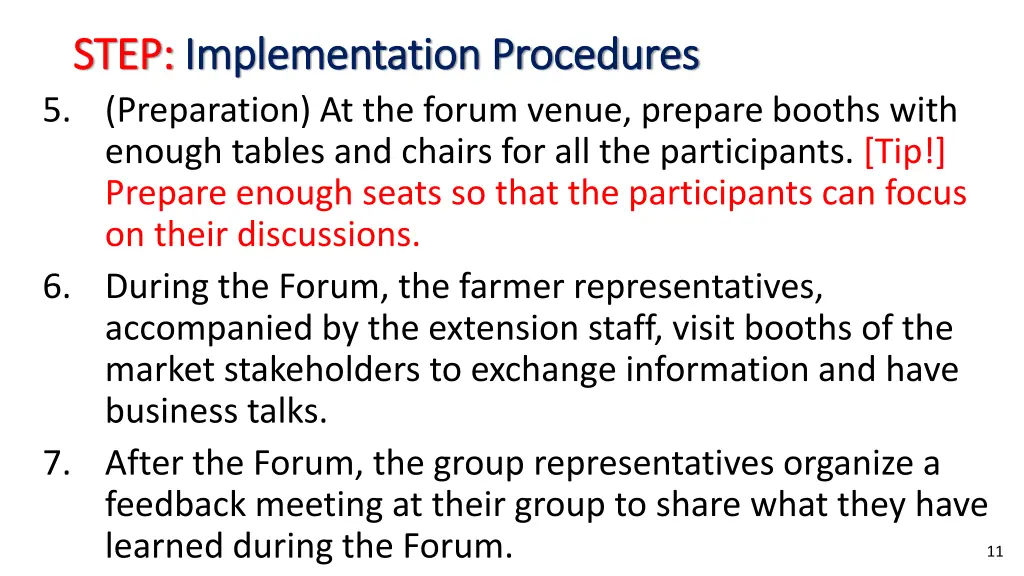 STEP: Implementation Procedures

5. (Preparation) At the forum venue, prepare booths with enough tables and chairs for all the participants. [Tip!] Prepare enough seats so that the participants can focus on their discussions.

6. During the Forum, the farmer representatives, accompanied by the extension staff, visit booths of the market stakeholders to exchange information and have business talks.

7. After the Forum, the group representatives organize a feedback meeting at their group to share what they have learned during the Forum.

11